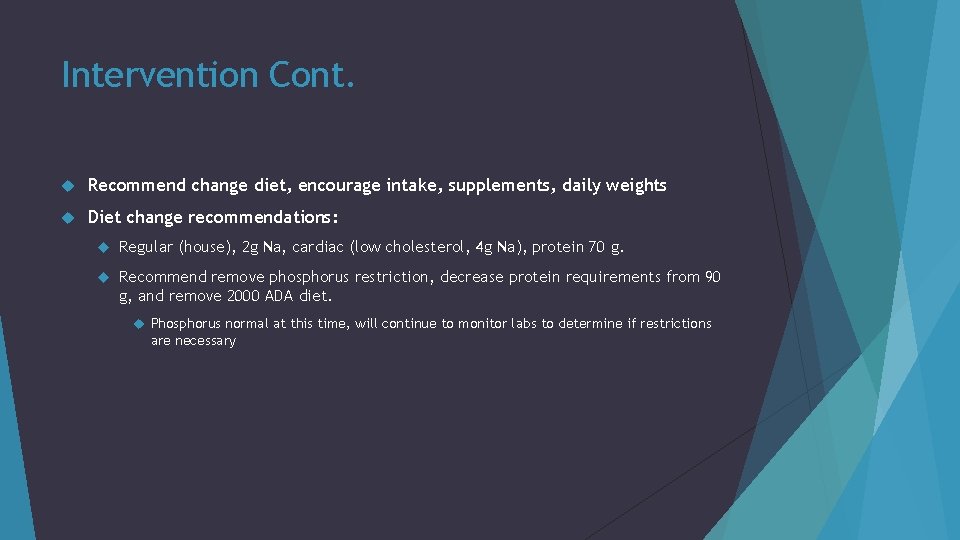 Intervention Cont.

Recommend change diet, encourage intake, supplements, daily weights

Diet change recommendations:

Regular (house), 2g Na, cardiac (low cholesterol, 4g Na), protein 70 g.

Recommend remove phosphorus restriction, decrease protein requirements from 90 g, and remove 2000 ADA diet.

Phosphorus normal at this time, will continue to monitor labs to determine if restrictions are necessary